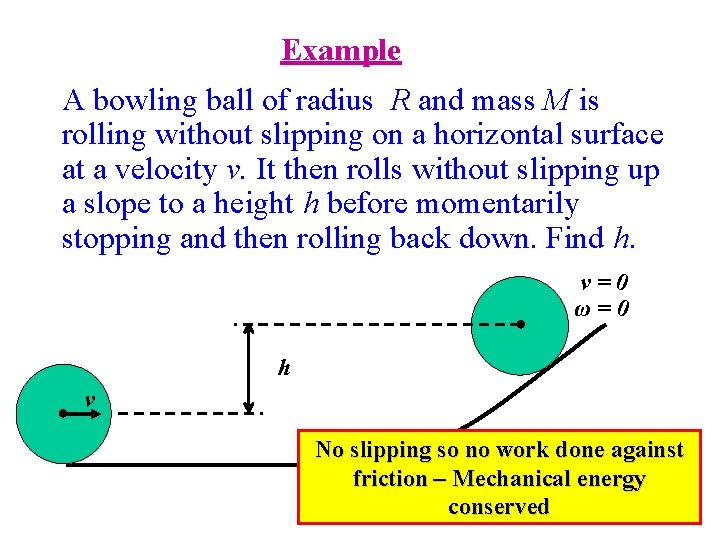 Example

A bowling ball of radius $R$ and mass $M$ is rolling without slipping on a horizontal surface at a velocity $v$. It then rolls without slipping up a slope to a height $h$ before momentarily stopping and then rolling back down. Find $h$.

$v = 0$
$\omega = 0$

$h$

$v$

No slipping so no work done against friction – Mechanical energy conserved